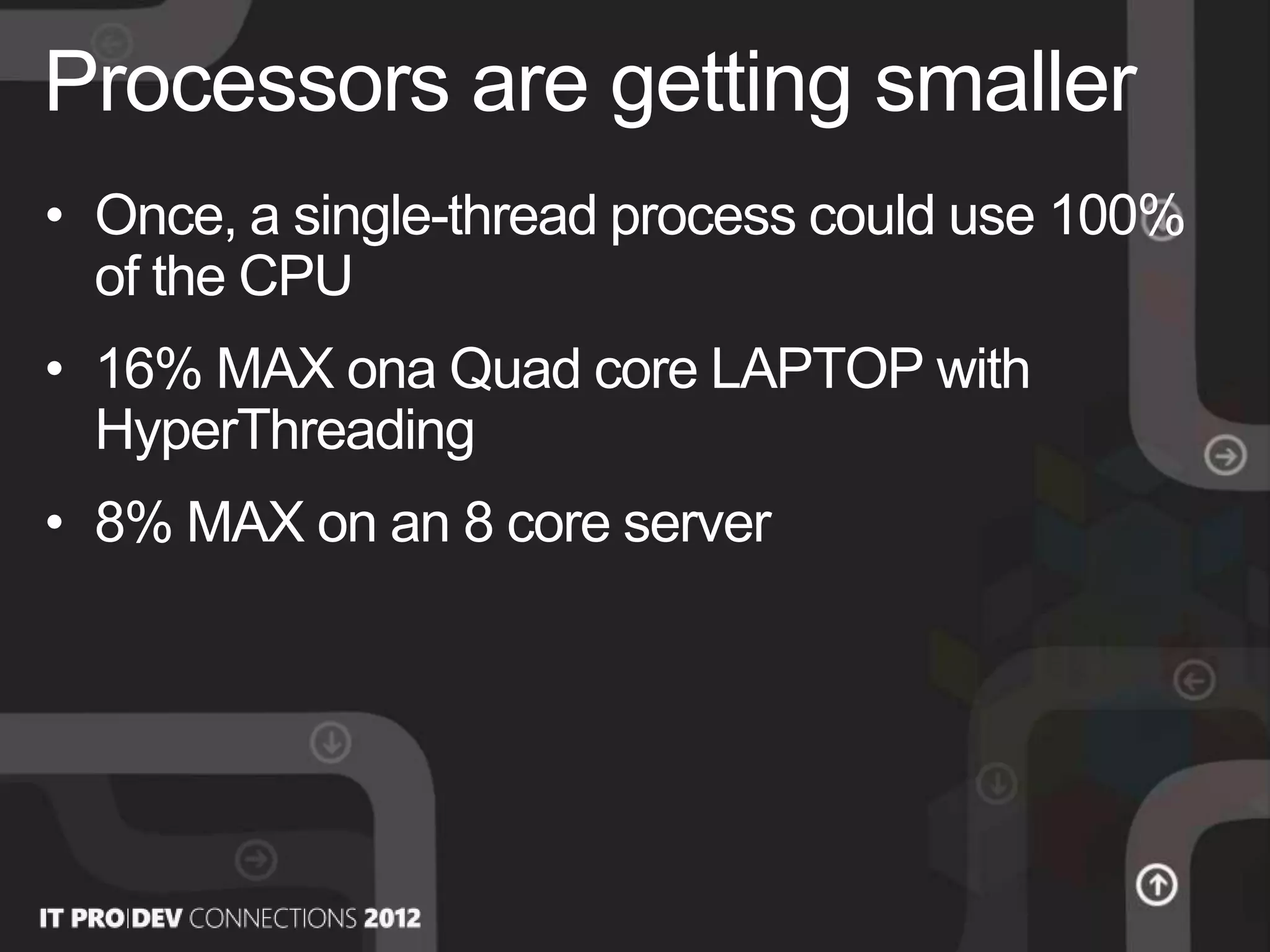 Processors are getting smaller

• Once, a single-thread process could use 100% of the CPU

• 16% MAX ona Quad core LAPTOP with HyperThreading

• 8% MAX on an 8 core server

IT PRO|DEV CONNECTIONS 2012